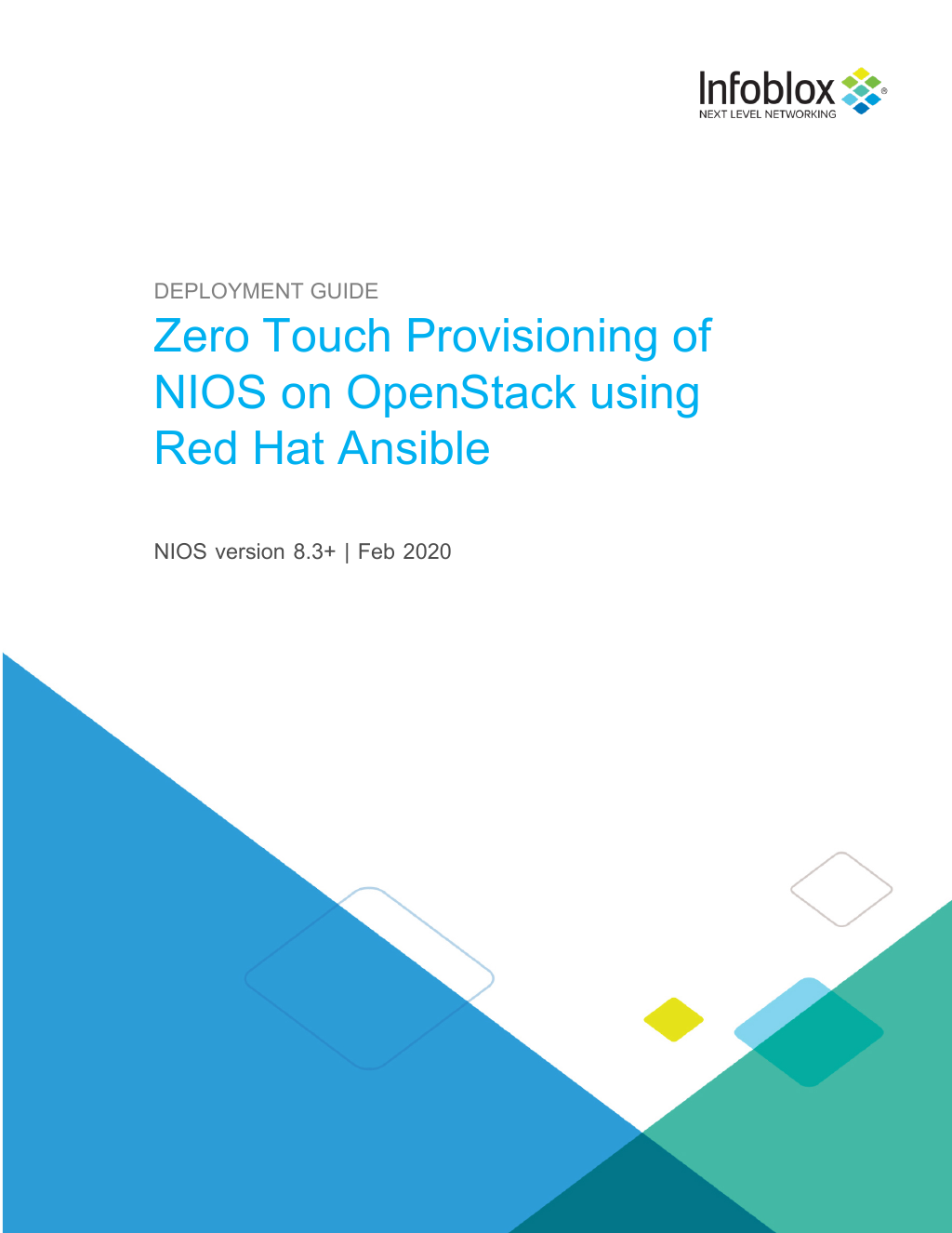 Infoblox®
NEXT LEVEL NETWORKING

DEPLOYMENT GUIDE

Zero Touch Provisioning of NIOS on OpenStack using Red Hat Ansible

NIOS version 8.3+ | Feb 2020